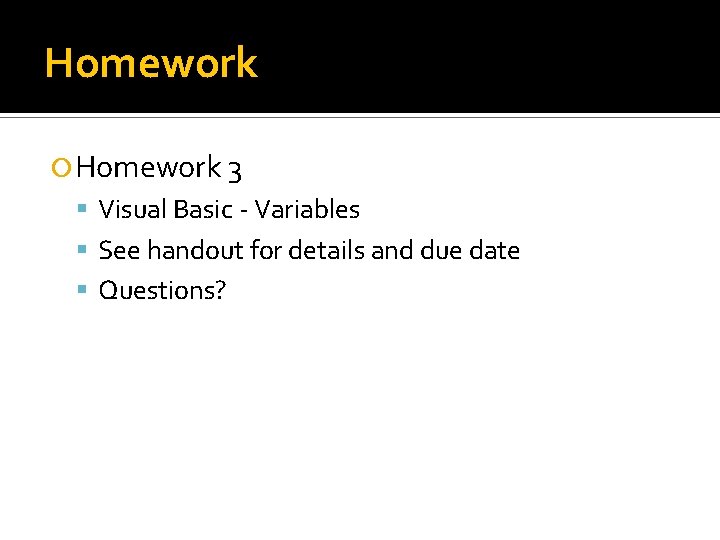 Homework

Homework 3

Visual Basic - Variables

See handout for details and due date

Questions?